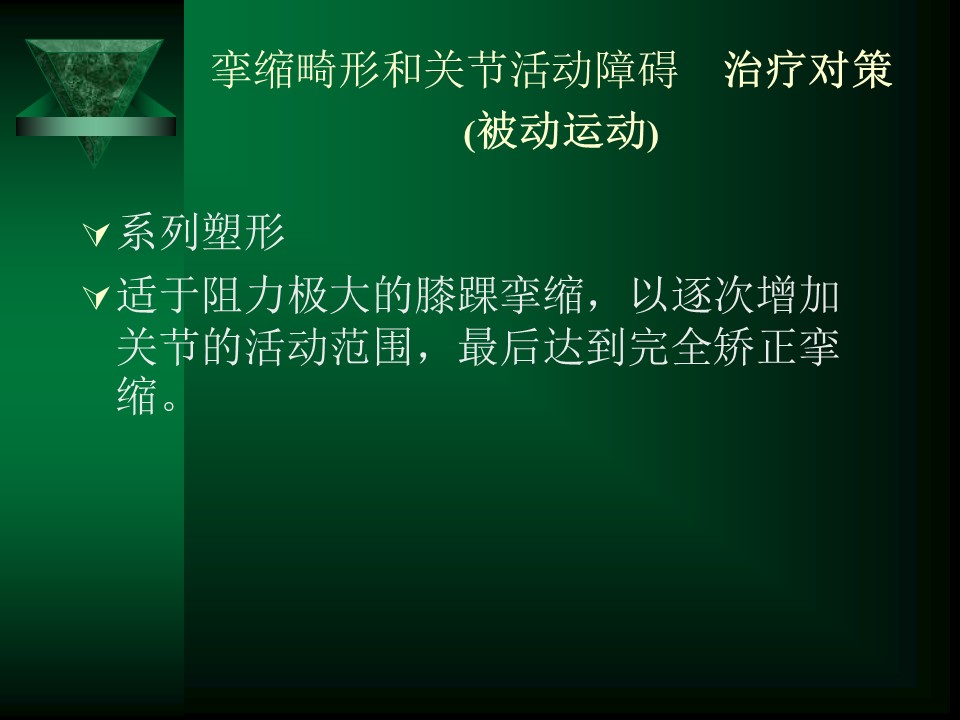 挛缩畸形和关节活动障碍　治疗对策
(被动运动)

系列塑形

适于阻力极大的膝踝挛缩，以逐次增加关节的活动范围，最后达到完全矫正挛缩。